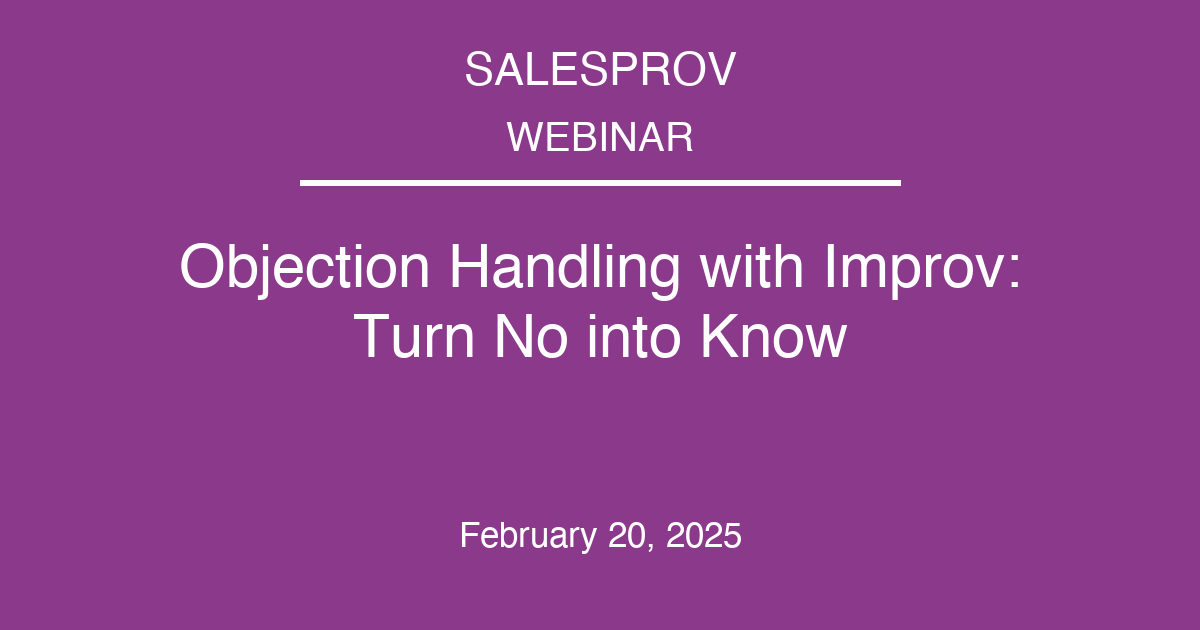 SALESPROV

WEBINAR

Objection Handling with Improv: Turn No into Know

February 20, 2025